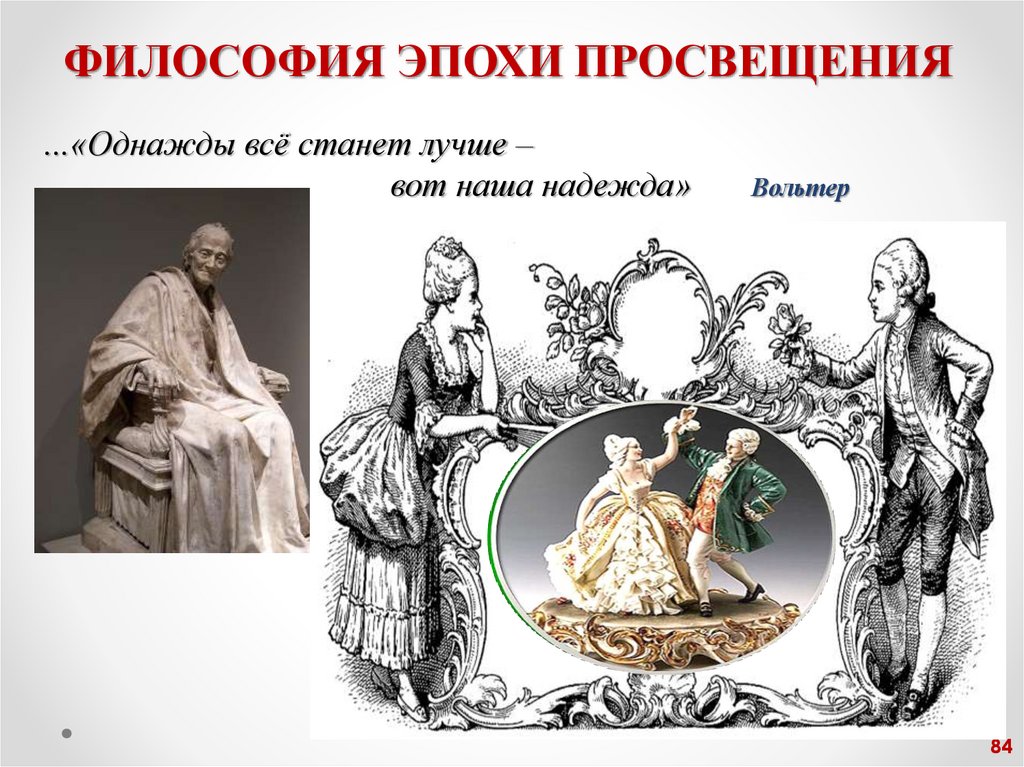 ФИЛОСОФИЯ ЭПОХИ ПРОСВЕЩЕНИЯ

...«Однажды всё станет лучше – вот наша надежда» Вольтер

84